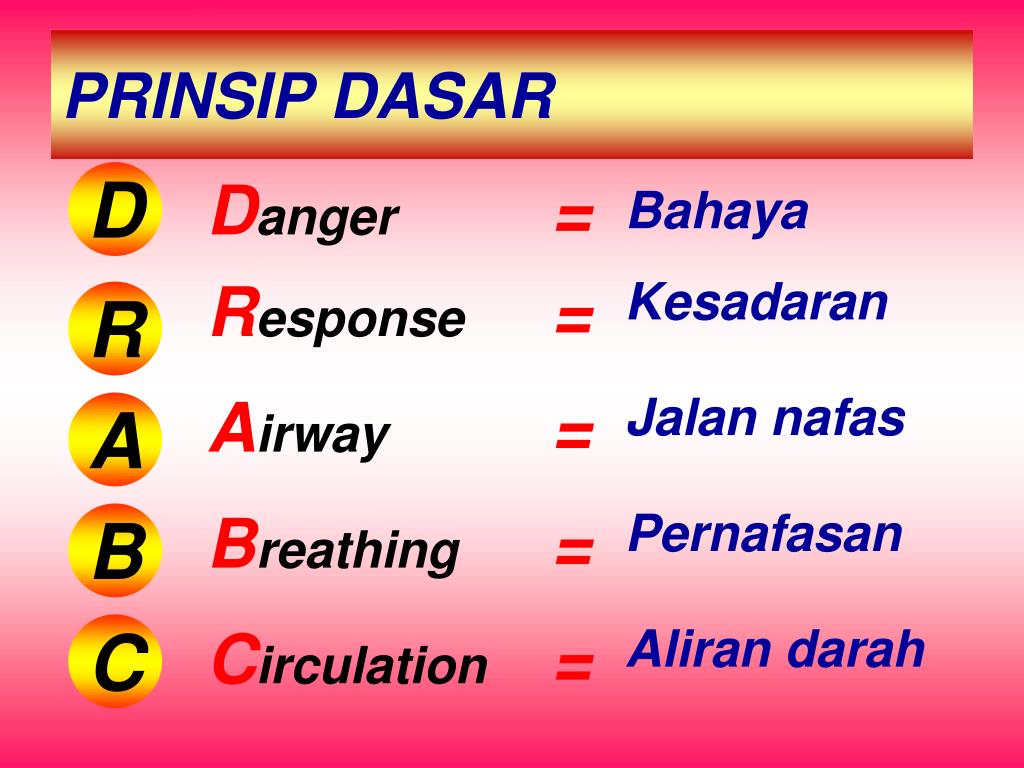 PRINSIP DASAR

D Danger = Bahaya

R Response = Kesadaran

A Airway = Jalan nafas

B Breathing = Pernafasan

C Circulation = Aliran darah